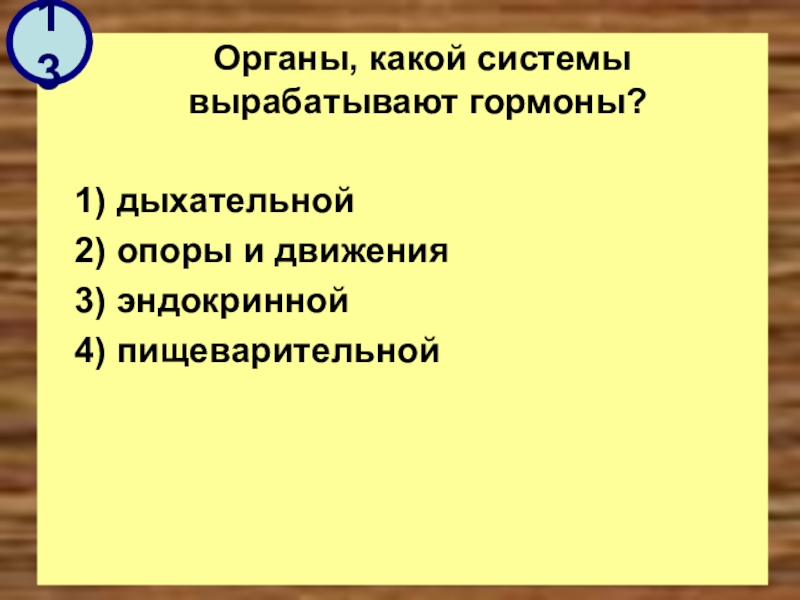 13

Органы, какой системы вырабатывают гормоны?

1) дыхательной
2) опоры и движения
3) эндокринной
4) пищеварительной